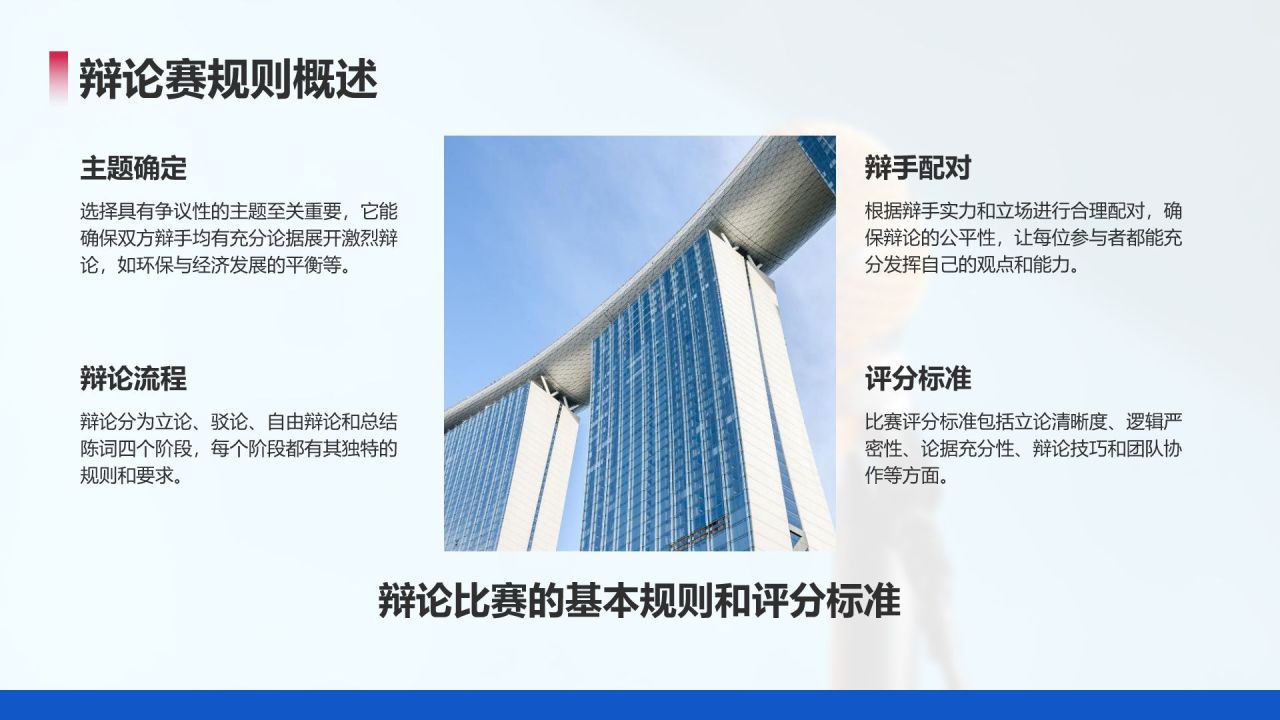 辩论赛规则概述

主题确定

选择具有争议性的主题至关重要，它能确保双方辩手均有充分论据展开激烈辩论，如环保与经济发展的平衡等。

辩论流程

辩论分为立论、驳论、自由辩论和总结陈词四个阶段，每个阶段都有其独特的规则和要求。

辩手配对

根据辩手实力和立场进行合理配对，确保辩论的公平性，让每位参与者都能充分发挥自己的观点和能力。

评分标准

比赛评分标准包括立论清晰度、逻辑严密性、论据充分性、辩论技巧和团队协作等方面。

辩论比赛的基本规则和评分标准